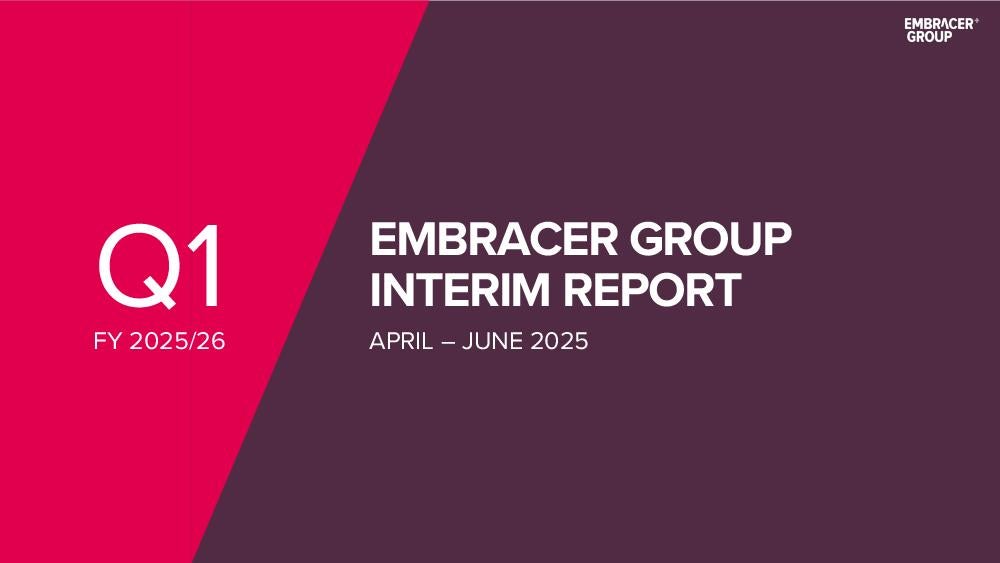 EMBRACER GROUP

Q1
FY 2025/26

EMBRACER GROUP INTERIM REPORT
APRIL – JUNE 2025